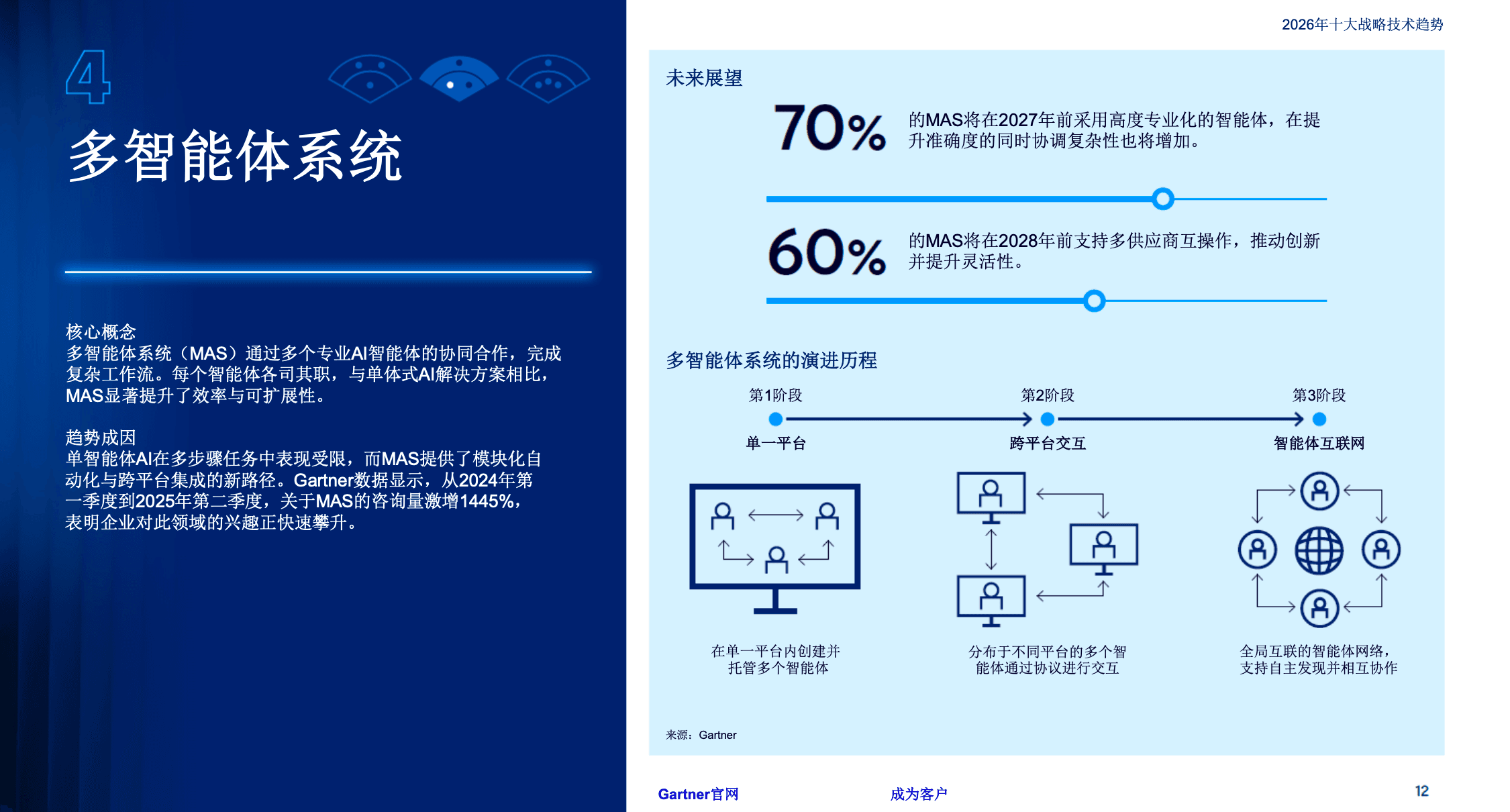 4

多智能体系统

核心概念
多智能体系统（MAS）通过多个专业AI智能体的协同合作，完成复杂工作流。每个智能体各司其职，与单体式AI解决方案相比，MAS显著提升了效率与可扩展性。

趋势成因
单智能体AI在多步骤任务中表现受限，而MAS提供了模块化自动化与跨平台集成的新路径。Gartner数据显示，从2024年第一季度到2025年第二季度，关于MAS的咨询量激增1445%，表明企业对此领域的兴趣正快速攀升。

2026年十大战略技术趋势

未来展望

70% 的MAS将在2027年前采用高度专业化的智能体，在提升准确度的同时协调复杂性也将增加。

60% 的MAS将在2028年前支持多供应商互操作，推动创新并提升灵活性。

多智能体系统的演进历程

第1阶段
单一平台
在单一平台内创建并托管多个智能体

第2阶段
跨平台交互
分布于不同平台的多个智能体通过协议进行交互

第3阶段
智能体互联网
全局互联的智能体网络，支持自主发现并相互协作

来源：Gartner

Gartner官网

成为客户

12